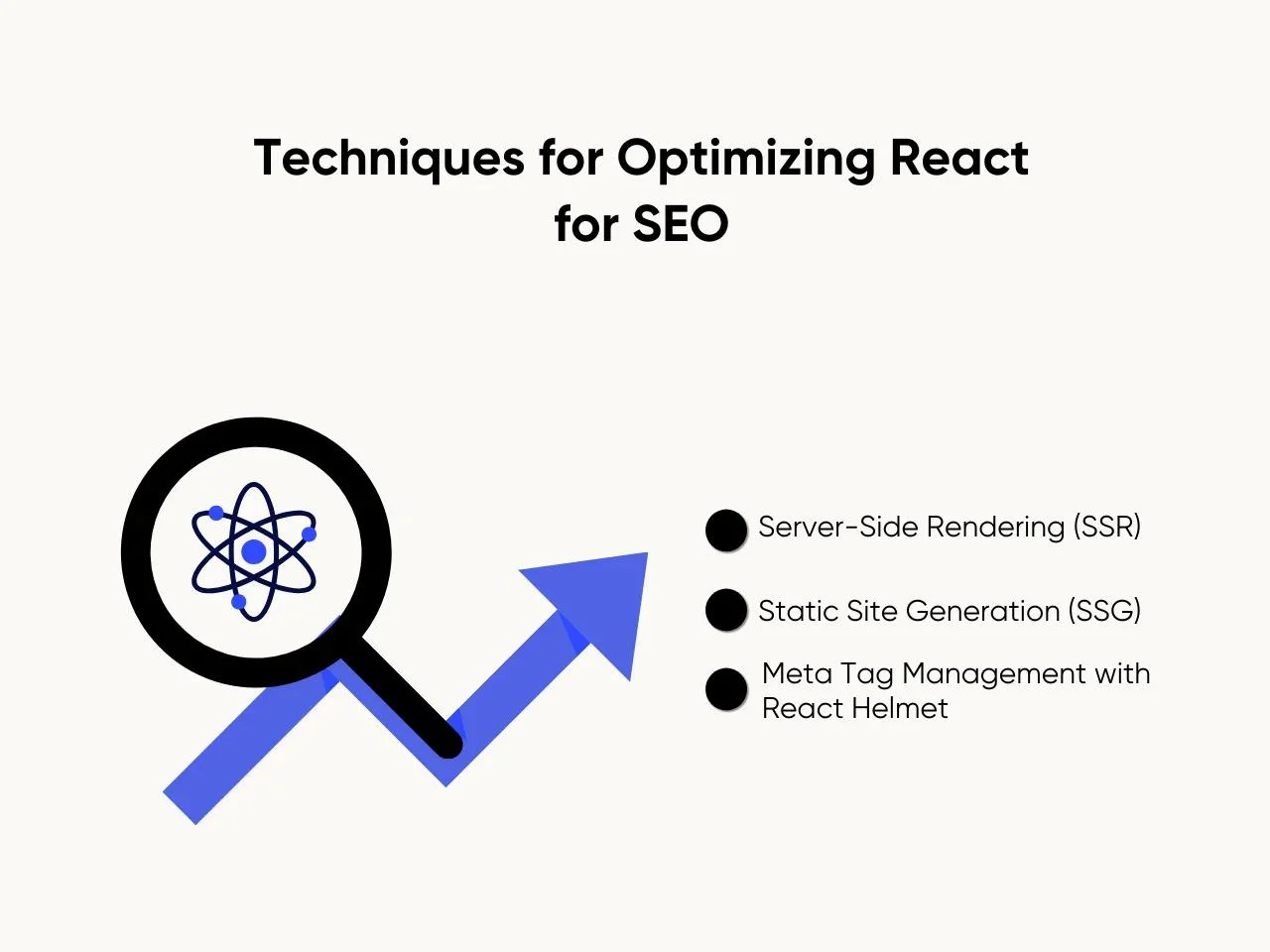 Techniques for Optimizing React for SEO

Server-Side Rendering (SSR)

Static Site Generation (SSG)

Meta Tag Management with React Helmet